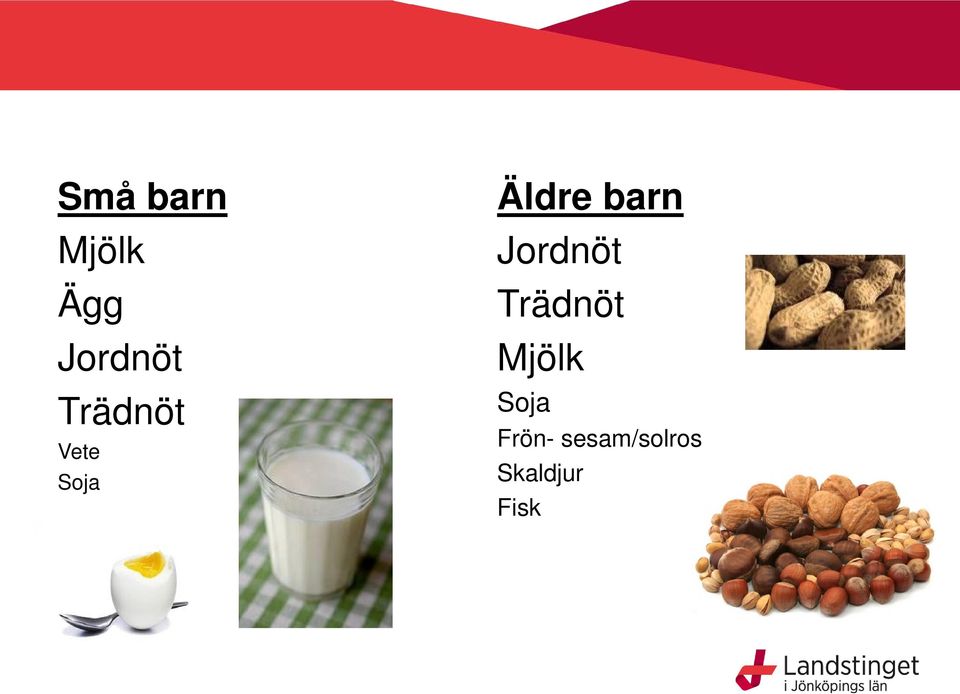 Små barn
Mjölk
Ägg
Jordnöt
Trädnöt
Vete
Soja

Äldre barn
Jordnöt
Trädnöt
Mjölk
Soja
Frön- sesam/solros
Skaldjur
Fisk

Landstinget
i Jönköpings län